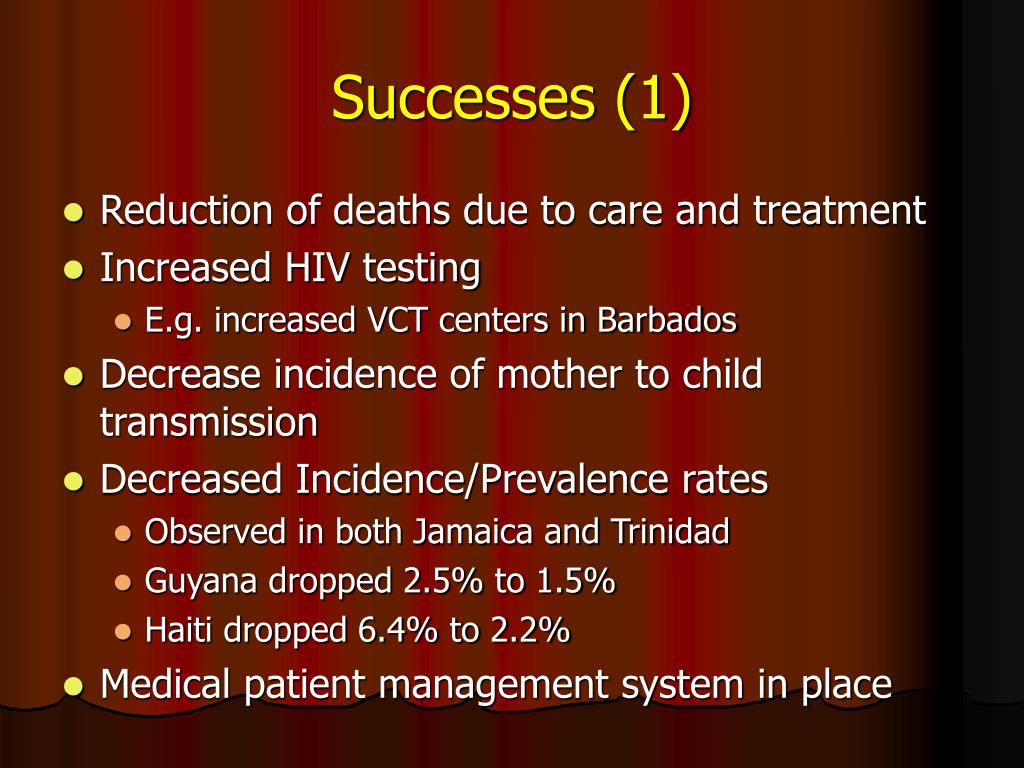 Successes (1)

- Reduction of deaths due to care and treatment
- Increased HIV testing
  - E.g. increased VCT centers in Barbados
- Decrease incidence of mother to child transmission
- Decreased Incidence/Prevalence rates
  - Observed in both Jamaica and Trinidad
  - Guyana dropped 2.5% to 1.5%
  - Haiti dropped 6.4% to 2.2%
- Medical patient management system in place